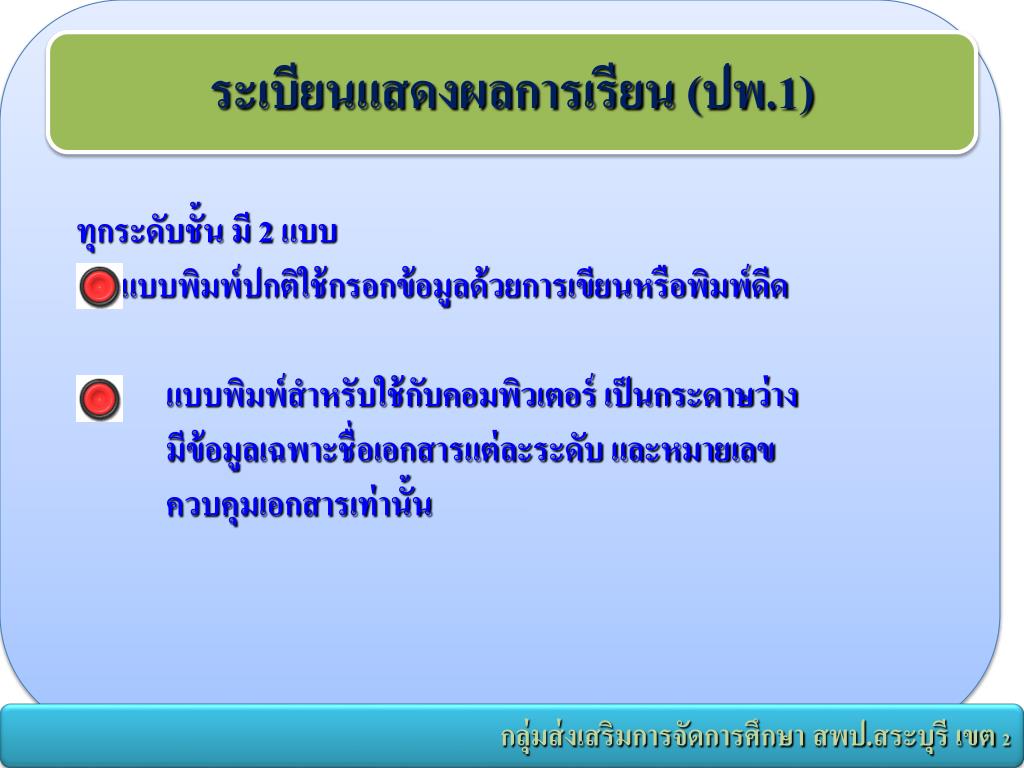 ระเบียนแสดงผลการเรียน (ปพ.1)

ทุกระดับชั้น มี 2 แบบ

แบบพิมพ์ปกติใช้กรอกข้อมูลด้วยการเขียนหรือพิมพ์ดีด

แบบพิมพ์สำหรับใช้กับคอมพิวเตอร์ เป็นกระดาษว่าง มีข้อมูลเฉพาะชื่อเอกสารแต่ละระดับ และหมายเลขควบคุมเอกสารเท่านั้น

กลุ่มส่งเสริมการจัดการศึกษา สพป.สระบุรี เขต 2